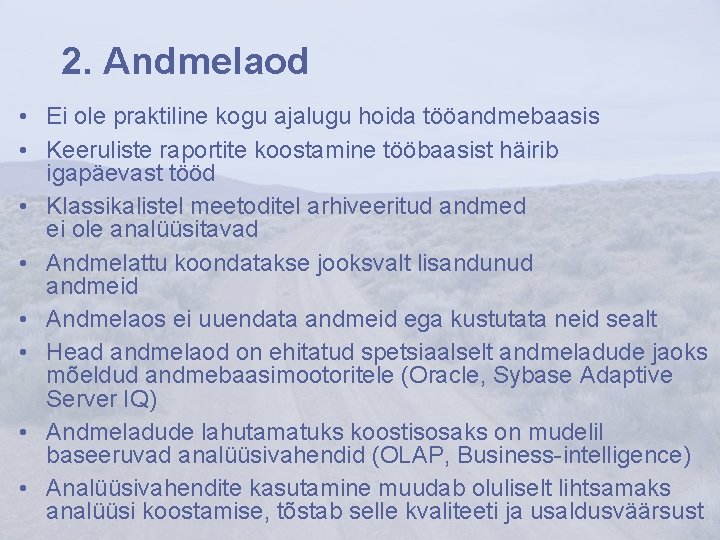 2. Andmelaod

• Ei ole praktiline kogu ajalugu hoida tööandmebaasis
• Keeruliste raportite koostamine tööbaasist häirib igapäevast tööd
• Klassikalistel meetoditel arhiveeritud andmed ei ole analüüsitavad
• Andmelattu koondatakse jooksvalt lisandunud andmeid
• Andmelaos ei uuendata andmeid ega kustutata neid sealt
• Head andmelaod on ehitatud spetsiaalselt andmeladude jaoks mõeldud andmebaasimootoritele (Oracle, Sybase Adaptive Server IQ)
• Andmeladude lahutamatuks koostisosaks on mudelil baseeruvad analüüsivahendid (OLAP, Business-intelligence)
• Analüüsivahendite kasutamine muudab oluliselt lihtsamaks analüüsi koostamise, tõstab selle kvaliteeti ja usaldusväärsust